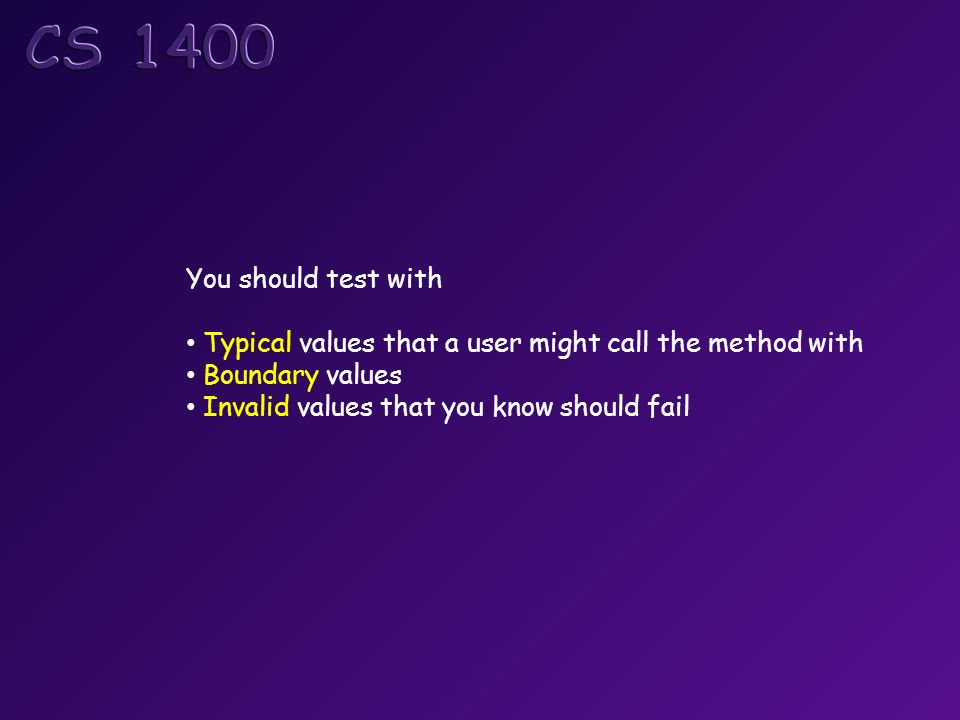 CS 1400

You should test with

• Typical values that a user might call the method with
• Boundary values
• Invalid values that you know should fail